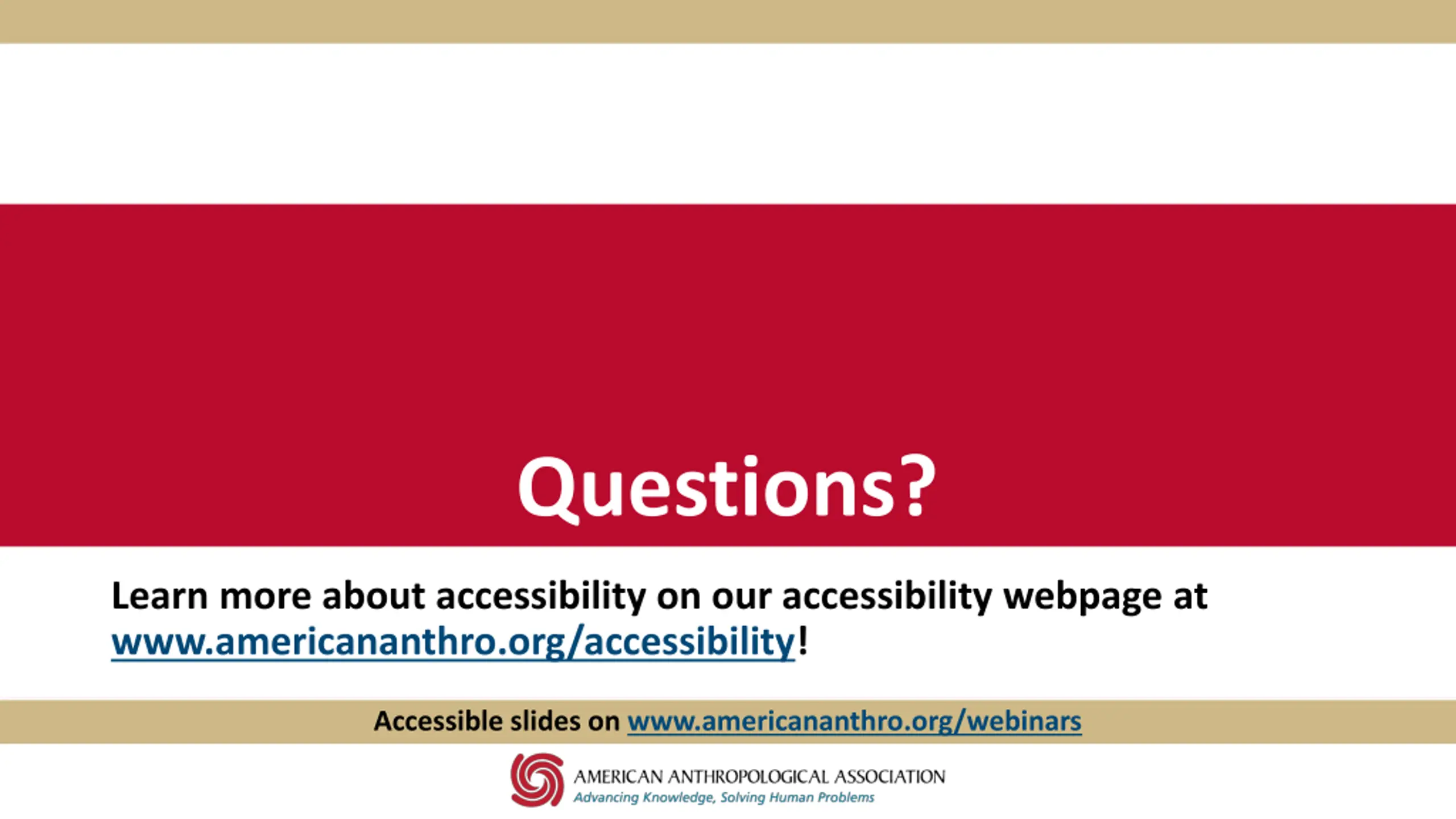 Questions?

Learn more about accessibility on our accessibility webpage at www.americananthro.org/accessibility!

Accessible slides on www.americananthro.org/webinars

AMERICAN ANTHROPOLOGICAL ASSOCIATION
Advancing Knowledge, Solving Human Problems